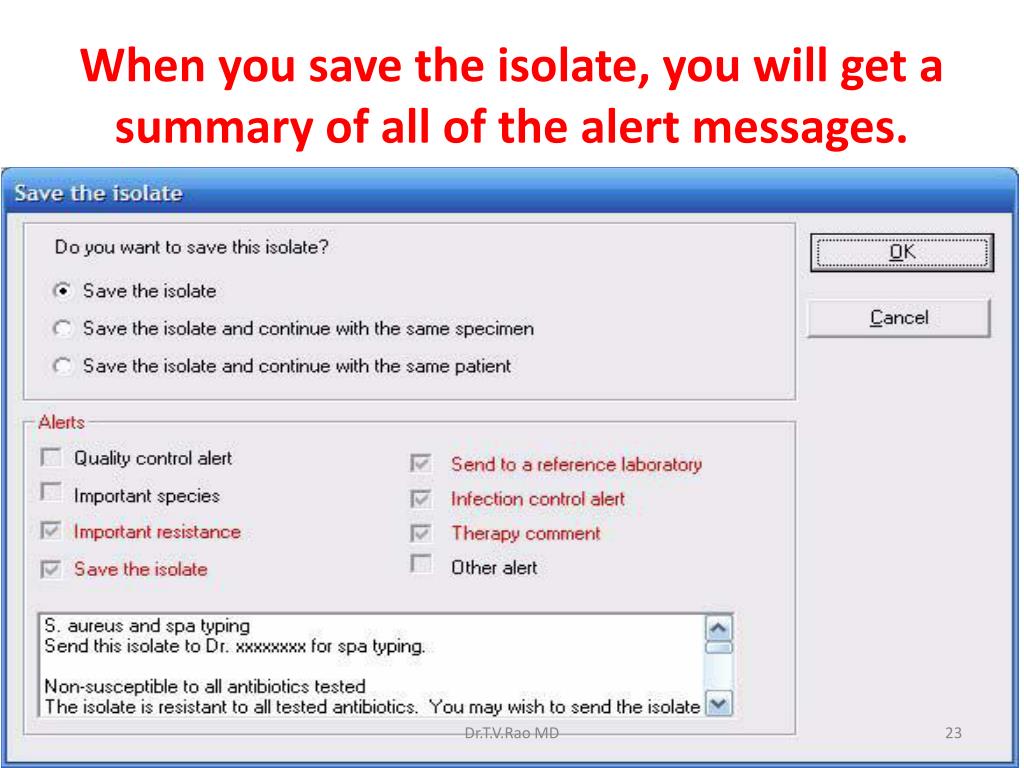 When you save the isolate, you will get a summary of all of the alert messages.

Save the isolate

Do you want to save this isolate?

Save the isolate

Save the isolate and continue with the same specimen

Save the isolate and continue with the same patient

OK

Cancel

Alerts

Quality control alert

Important species

Important resistance

Save the isolate

Send to a reference laboratory

Infection control alert

Therapy comment

Other alert

S. aureus and spa typing
Send this isolate to Dr. xxxxxxxx for spa typing.

Non-susceptible to all antibiotics tested
The isolate is resistant to all tested antibiotics. You may wish to send the isolate

Dr.T.V.Rao MD

23